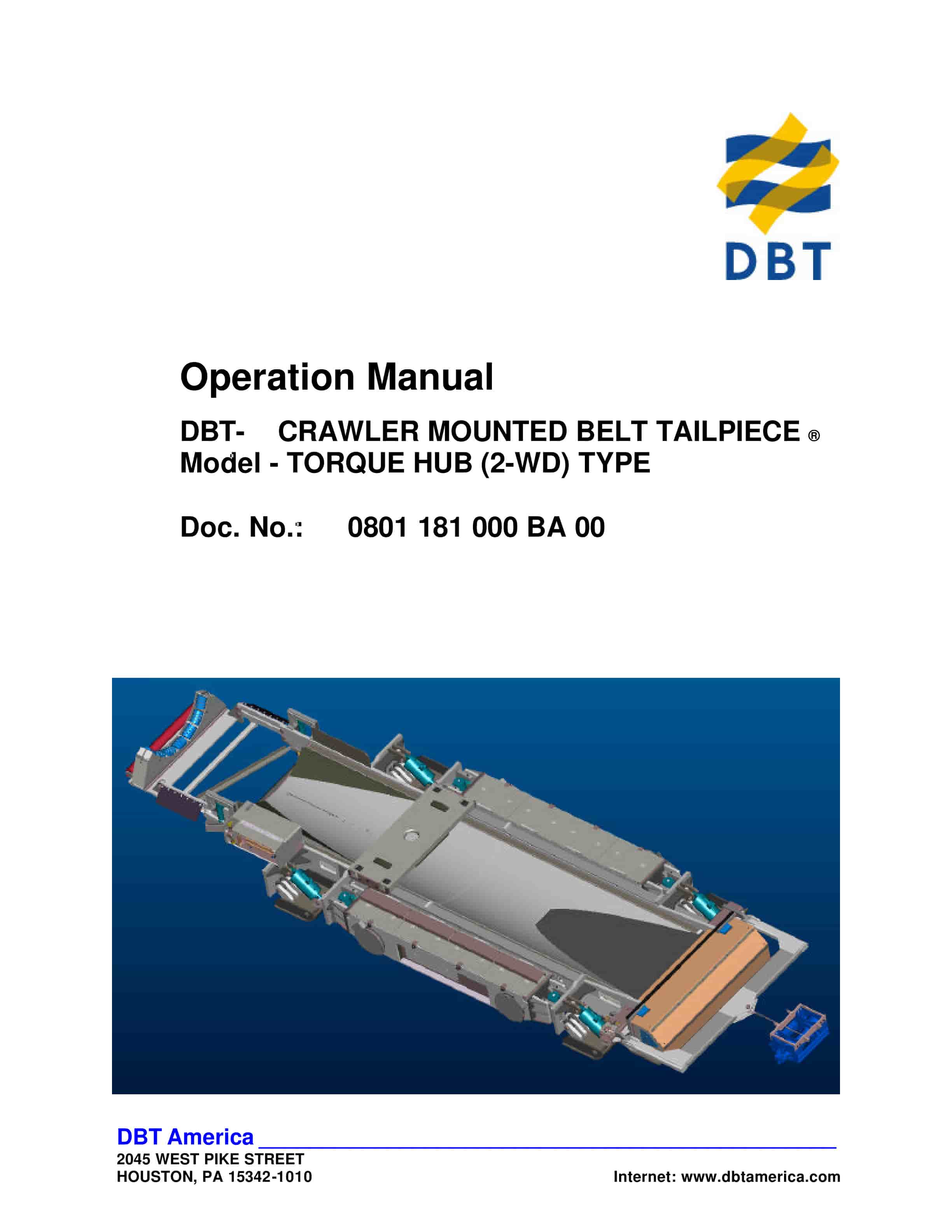 DBT

Operation Manual

DBT- CRAWLER MOUNTED BELT TAILPIECE ®
Model - TORQUE HUB (2-WD) TYPE

Doc. No.: 0801 181 000 BA 00

DBT America
2045 WEST PIKE STREET
HOUSTON, PA 15342-1010

Internet: www.dbtamerica.com